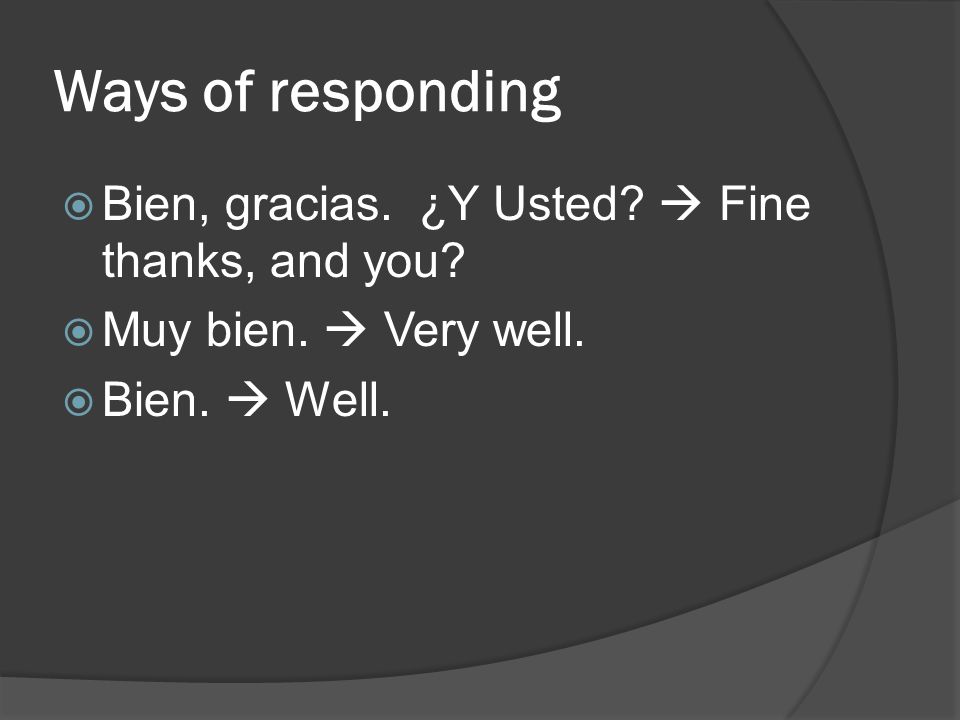 Ways of responding

Bien, gracias. ¿Y Usted? → Fine thanks, and you?

Muy bien. → Very well.

Bien. → Well.